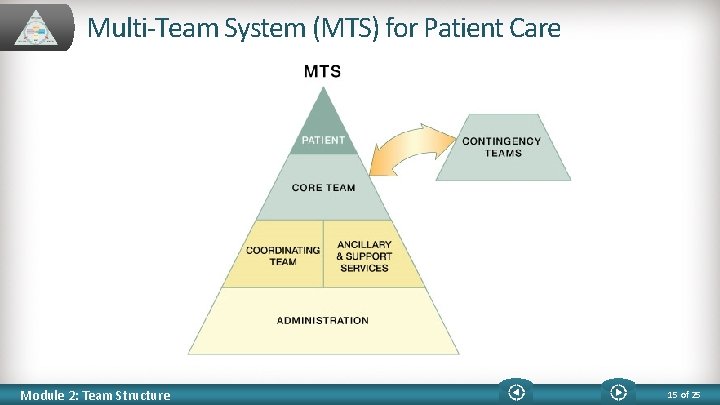 Multi-Team System (MTS) for Patient Care

MTS

PATIENT

CONTINGENCY TEAMS

CORE TEAM

COORDINATING TEAM

ANCILLARY & SUPPORT SERVICES

ADMINISTRATION

Module 2: Team Structure

15 of 25